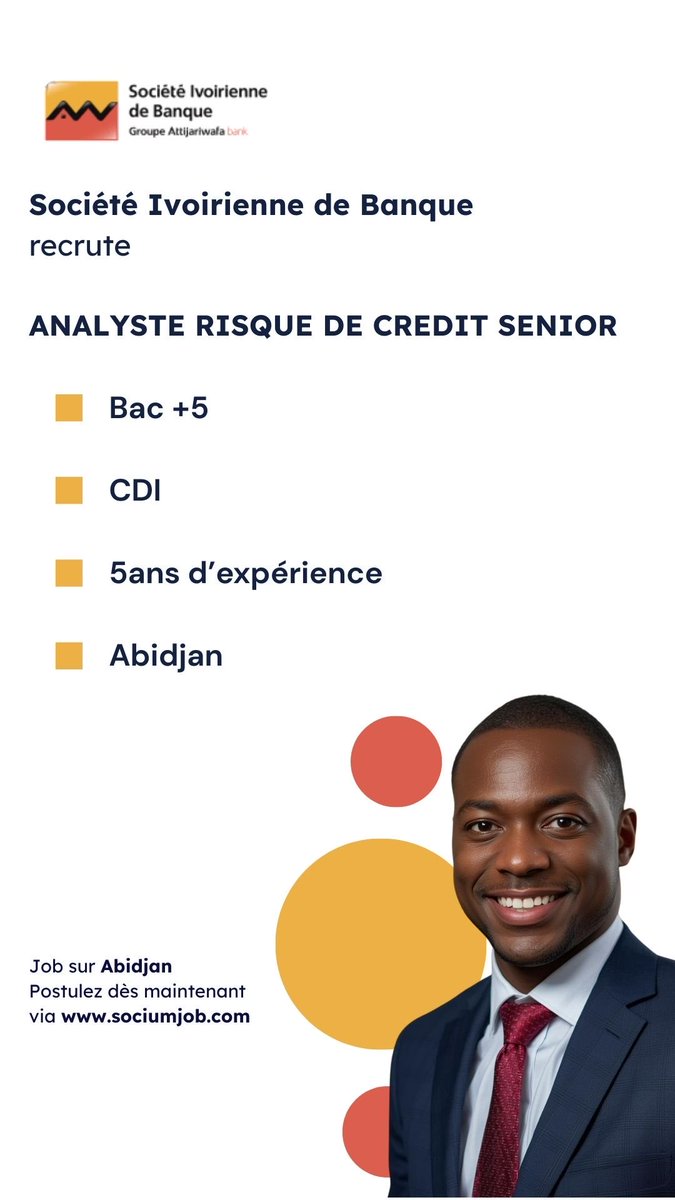 Société Ivoirienne de Banque
Groupe Attijariwafa bank

Société Ivoirienne de Banque
recrute

ANALYSTE RISQUE DE CREDIT SENIOR

Bac +5

CDI

5ans d'expérience

Abidjan

Job sur Abidjan
Postulez dès maintenant via www.sociumjob.com